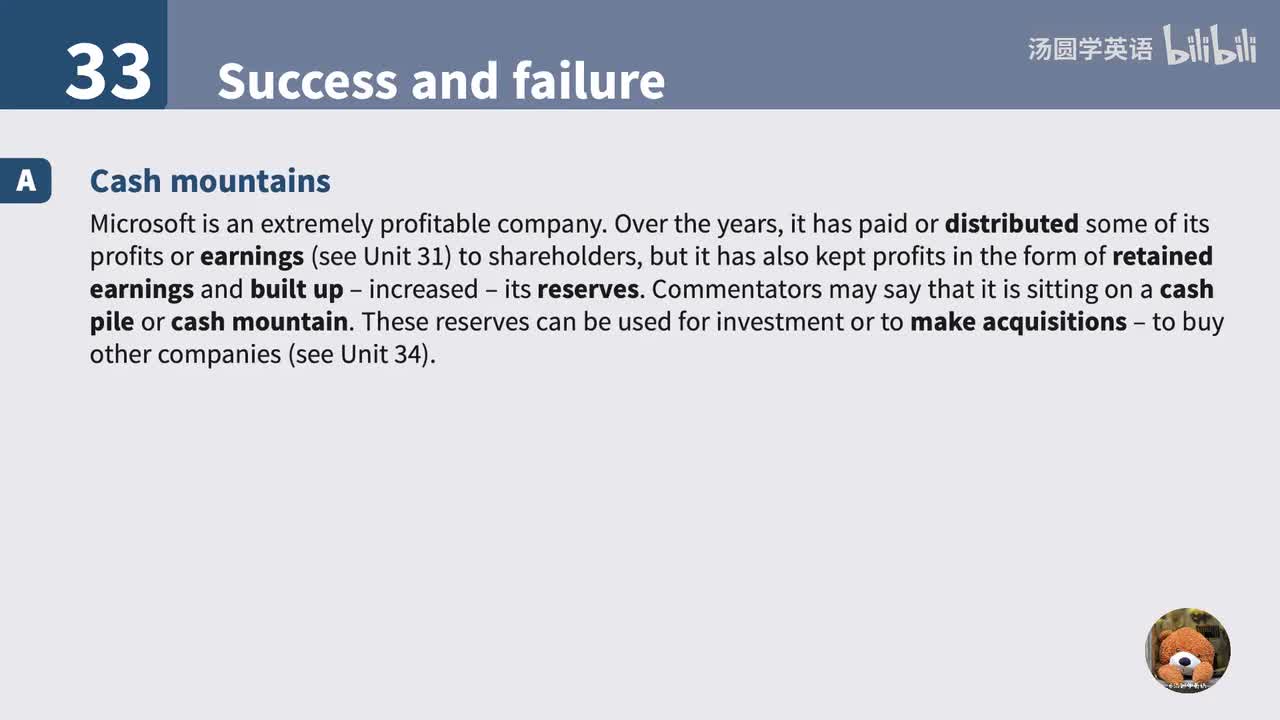 33 Success and failure

汤圆学英语 bilibili

A Cash mountains

Microsoft is an extremely profitable company. Over the years, it has paid or distributed some of its profits or earnings (see Unit 31) to shareholders, but it has also kept profits in the form of retained earnings and built up – increased – its reserves. Commentators may say that it is sitting on a cash pile or cash mountain. These reserves can be used for investment or to make acquisitions – to buy other companies (see Unit 34).